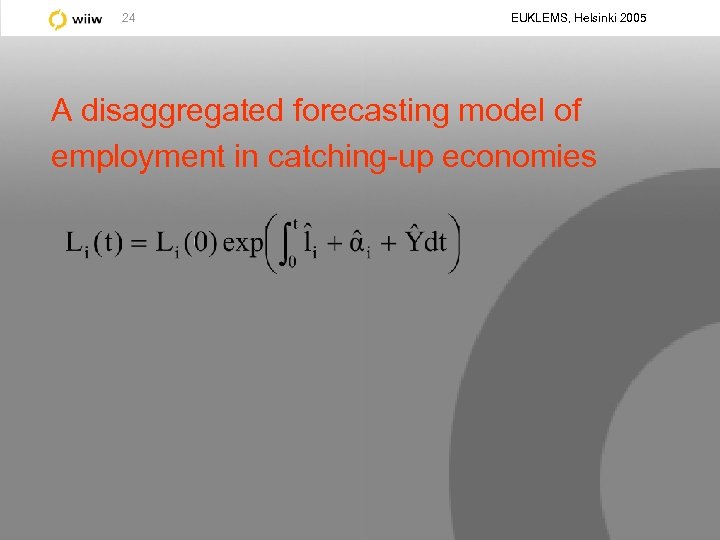 wiiw 24

EUKLEMS, Helsinki 2005

A disaggregated forecasting model of employment in catching-up economies

$L_i(t) = L_i(0)\exp\left(\int_0^t \hat{l}_i + \hat{\alpha}_i + \hat{Y}dt\right)$